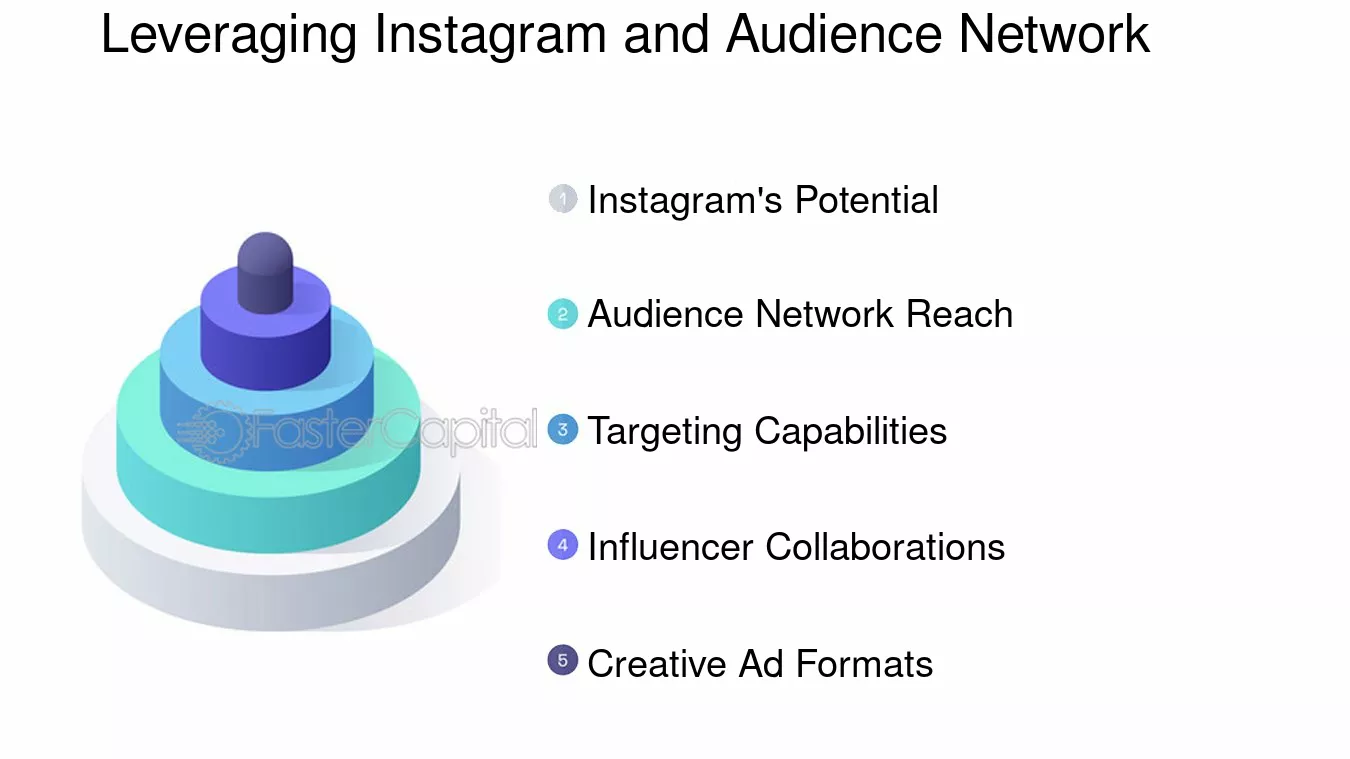 Leveraging Instagram and Audience Network

FasterCapital

1 Instagram's Potential

2 Audience Network Reach

3 Targeting Capabilities

4 Influencer Collaborations

5 Creative Ad Formats